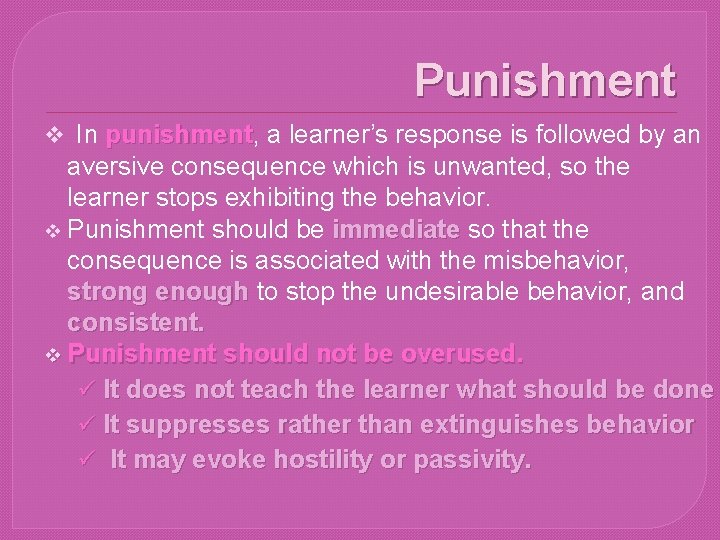 Punishment

❖ In punishment, a learner's response is followed by an aversive consequence which is unwanted, so the learner stops exhibiting the behavior.

❖ Punishment should be immediate so that the consequence is associated with the misbehavior, strong enough to stop the undesirable behavior, and consistent.

❖ Punishment should not be overused.

✓ It does not teach the learner what should be done

✓ It suppresses rather than extinguishes behavior

✓ It may evoke hostility or passivity.